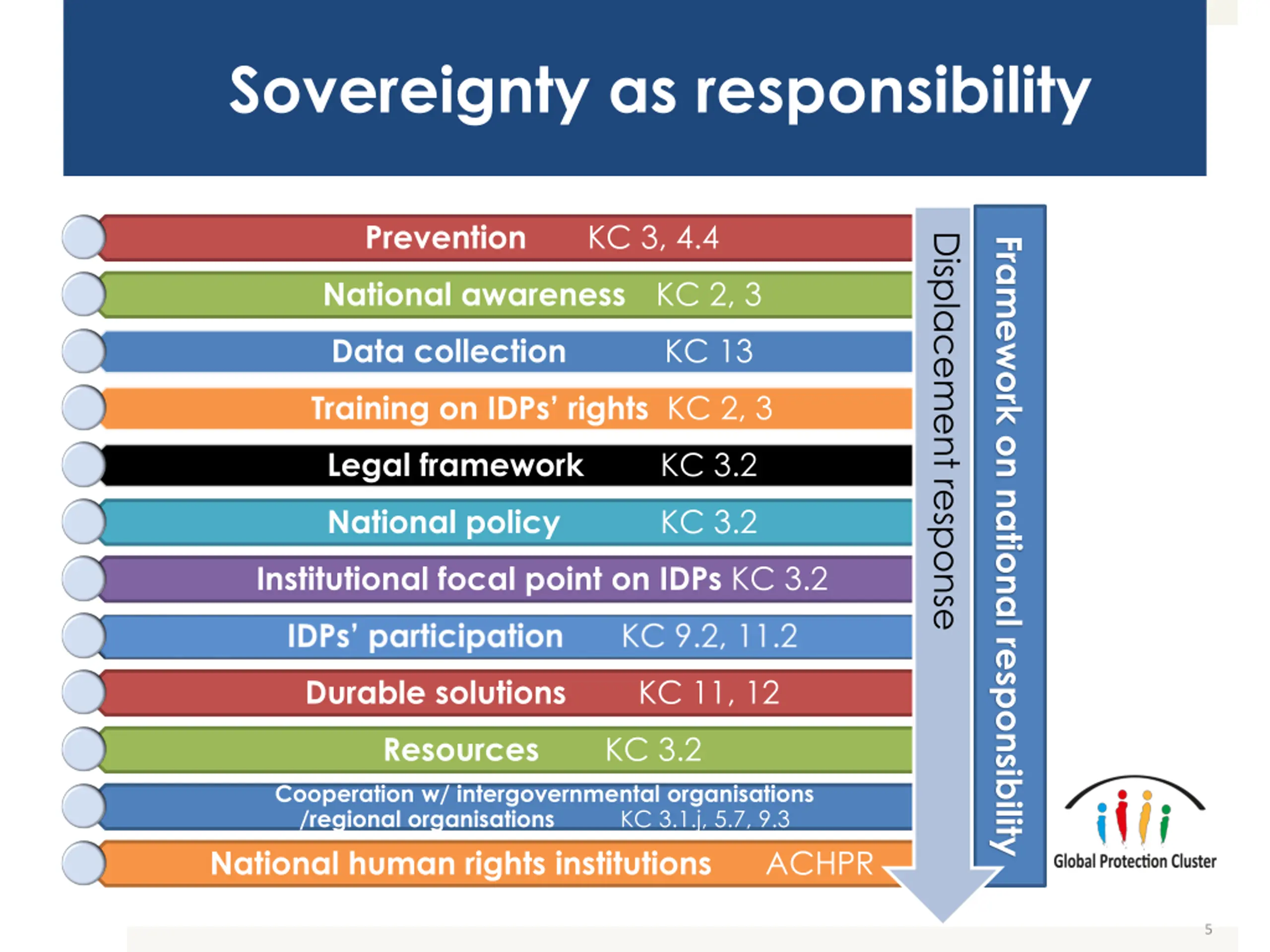 Sovereignty as responsibility

Prevention KC 3, 4.4

National awareness KC 2, 3

Data collection KC 13

Training on IDPs' rights KC 2, 3

Legal framework KC 3.2

National policy KC 3.2

Institutional focal point on IDPs KC 3.2

IDPs' participation KC 9.2, 11.2

Durable solutions KC 11, 12

Resources KC 3.2

Cooperation w/ intergovernmental organisations /regional organisations KC 3.1.j, 5.7, 9.3

National human rights institutions ACHPR

Displacement response

Framework on national responsibility

Global Protection Cluster

5